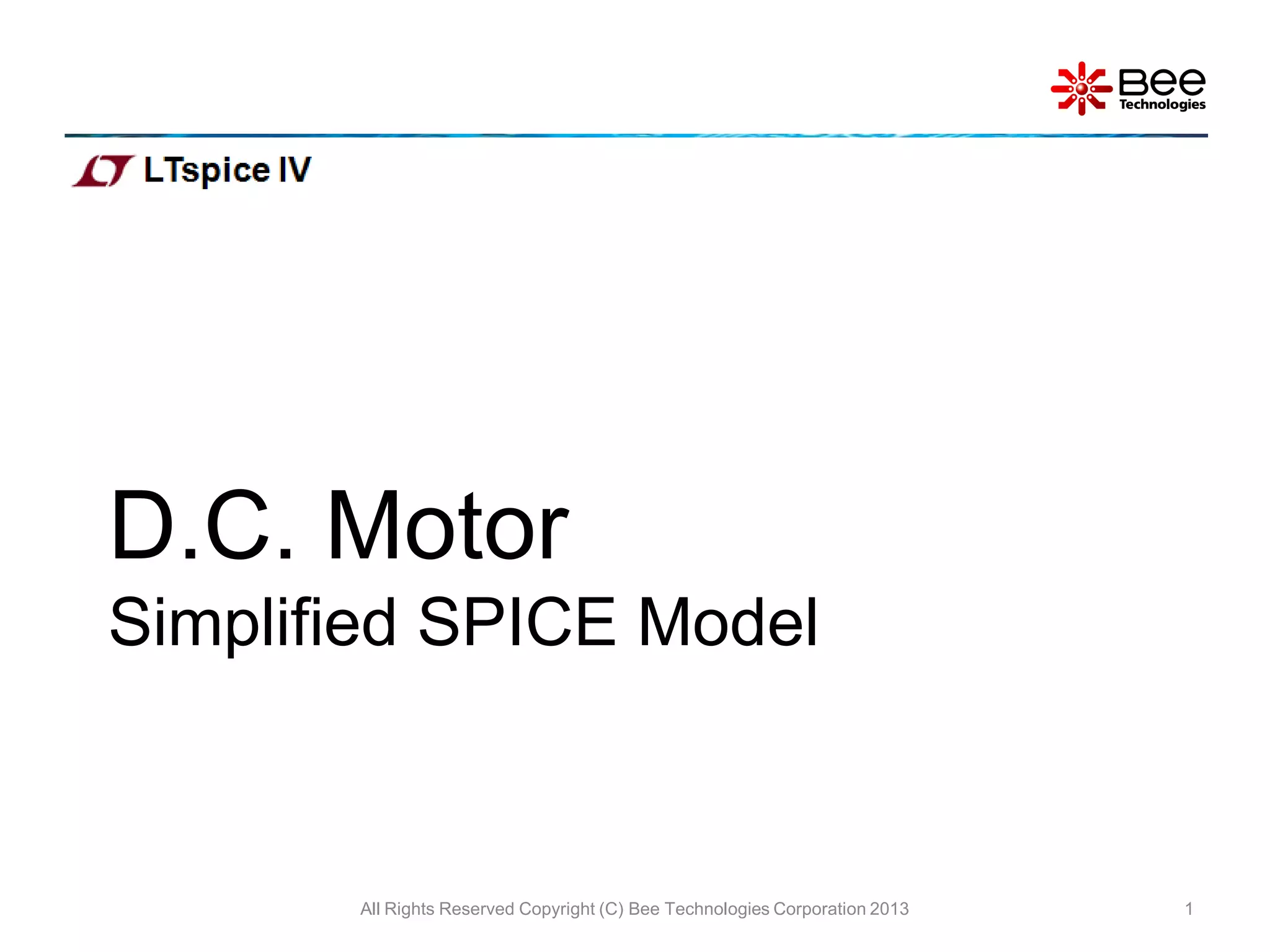 Bee Technologies

LTspice IV

D.C. Motor

Simplified SPICE Model

All Rights Reserved Copyright (C) Bee Technologies Corporation 2013

1